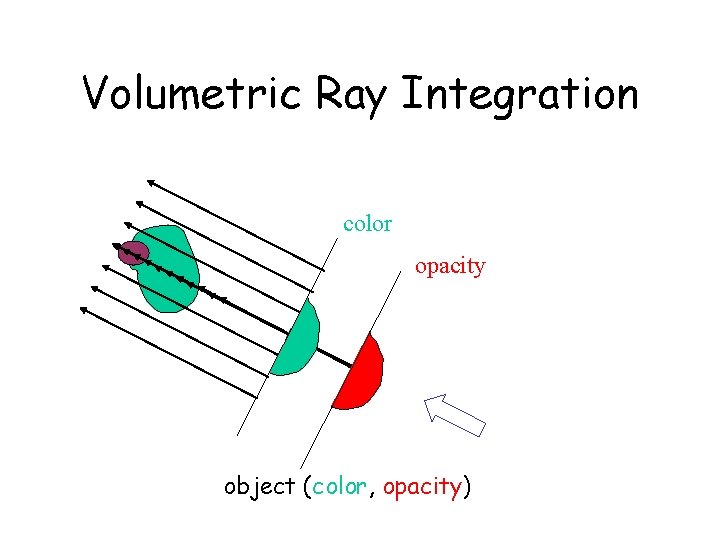 Volumetric Ray Integration

color

opacity

object (color, opacity)